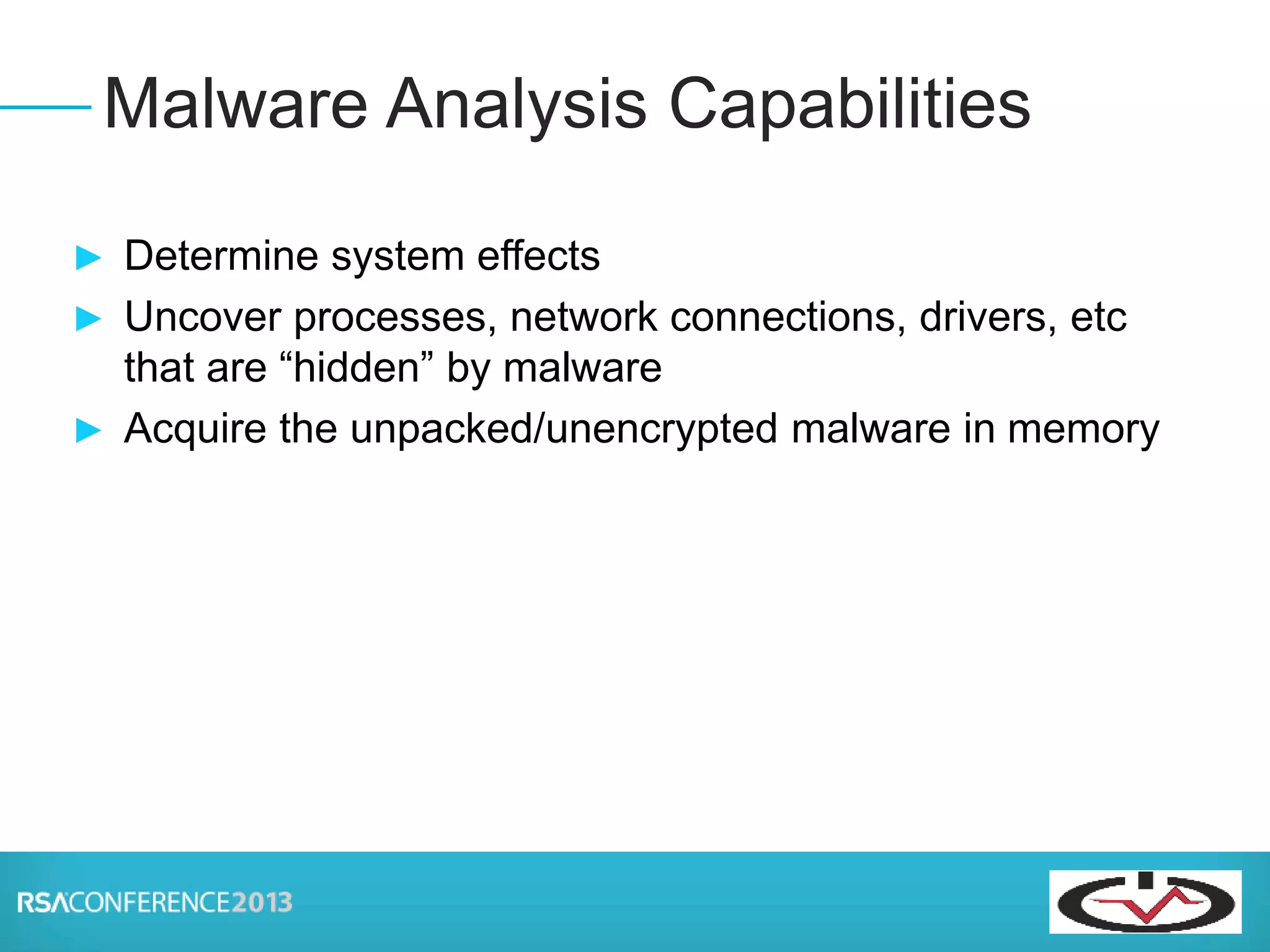 Malware Analysis Capabilities

► Determine system effects
► Uncover processes, network connections, drivers, etc that are “hidden” by malware
► Acquire the unpacked/unencrypted malware in memory

RSACONFERENCE2013